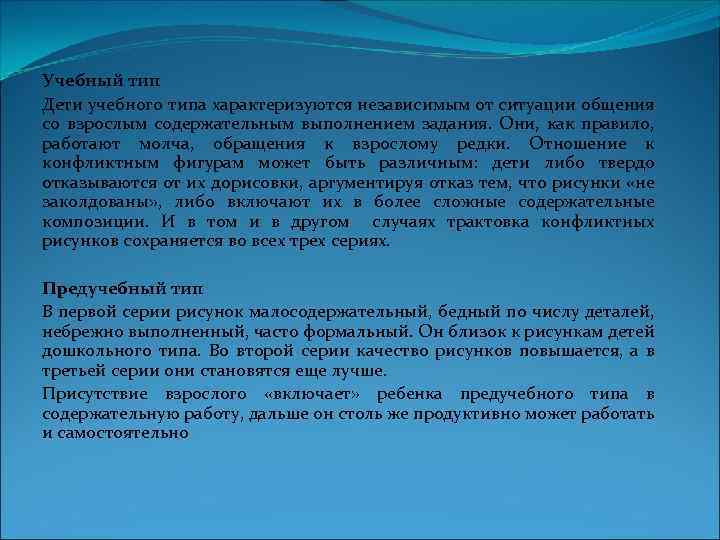 Учебный тип

Дети учебного типа характеризуются независимым от ситуации общения со взрослым содержательным выполнением задания. Они, как правило, работают молча, обращения к взрослому редки. Отношение к конфликтным фигурам может быть различным: дети либо твердо отказываются от их дорисовки, аргументируя отказ тем, что рисунки «не заколдованы», либо включают их в более сложные содержательные композиции. И в том и в другом случаях трактовка конфликтных рисунков сохраняется во всех трех сериях.

Предучебный тип

В первой серии рисунок малосодержательный, бедный по числу деталей, небрежно выполненный, часто формальный. Он близок к рисункам детей дошкольного типа. Во второй серии качество рисунков повышается, а в третьей серии они становятся еще лучше.

Присутствие взрослого «включает» ребенка предучебного типа в содержательную работу, дальше он столь же продуктивно может работать и самостоятельно